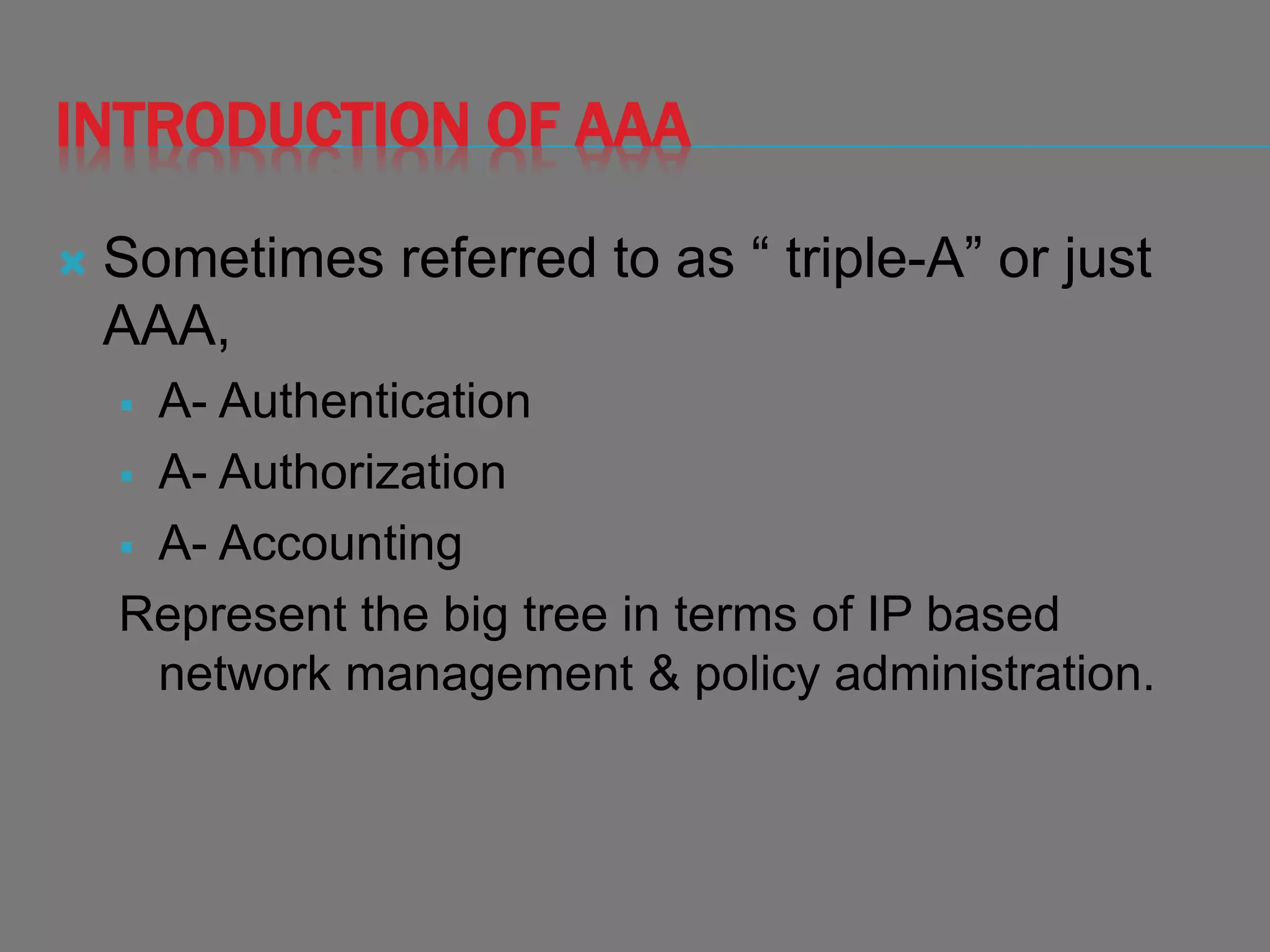 INTRODUCTION OF AAA

Sometimes referred to as “ triple-A” or just AAA,

A- Authentication

A- Authorization

A- Accounting

Represent the big tree in terms of IP based network management & policy administration.